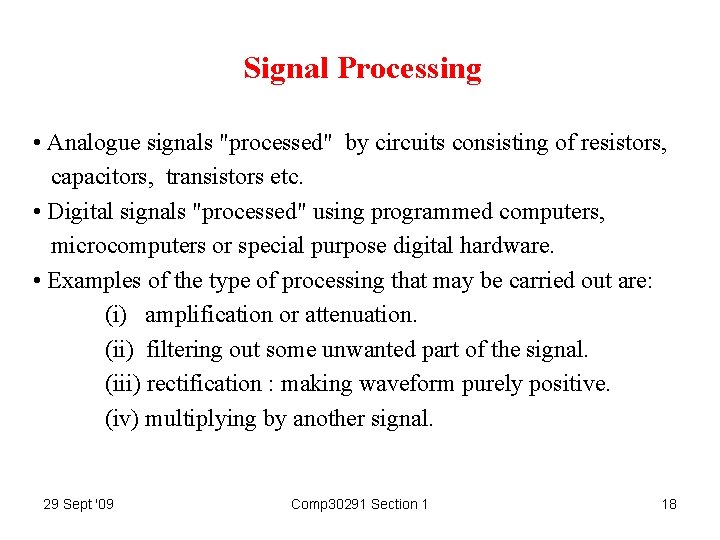 Signal Processing

• Analogue signals "processed" by circuits consisting of resistors, capacitors, transistors etc.

• Digital signals "processed" using programmed computers, microcomputers or special purpose digital hardware.

• Examples of the type of processing that may be carried out are:

(i) amplification or attenuation.

(ii) filtering out some unwanted part of the signal.

(iii) rectification : making waveform purely positive.

(iv) multiplying by another signal.

29 Sept '09

Comp30291 Section 1

18